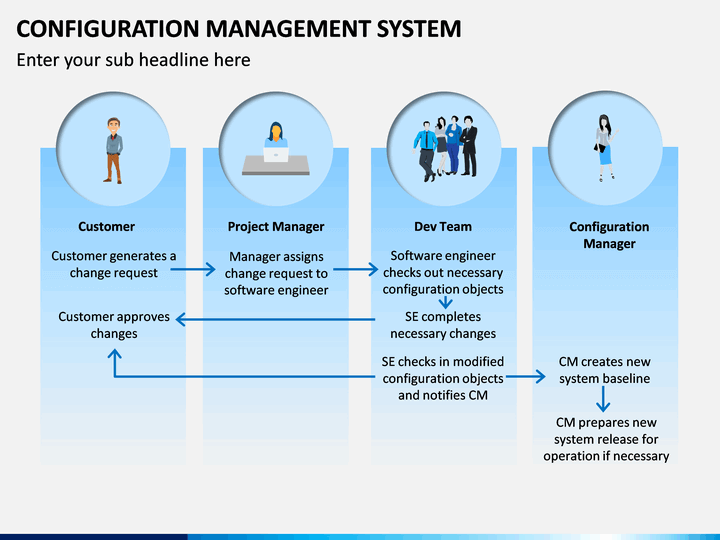 CONFIGURATION MANAGEMENT SYSTEM

Enter your sub headline here

Customer

Customer generates a change request

Customer approves changes

Project Manager

Manager assigns change request to software engineer

Dev Team

Software engineer checks out necessary configuration objects

SE completes necessary changes

SE checks in modified configuration objects and notifies CM

Configuration Manager

CM creates new system baseline

CM prepares new system release for operation if necessary